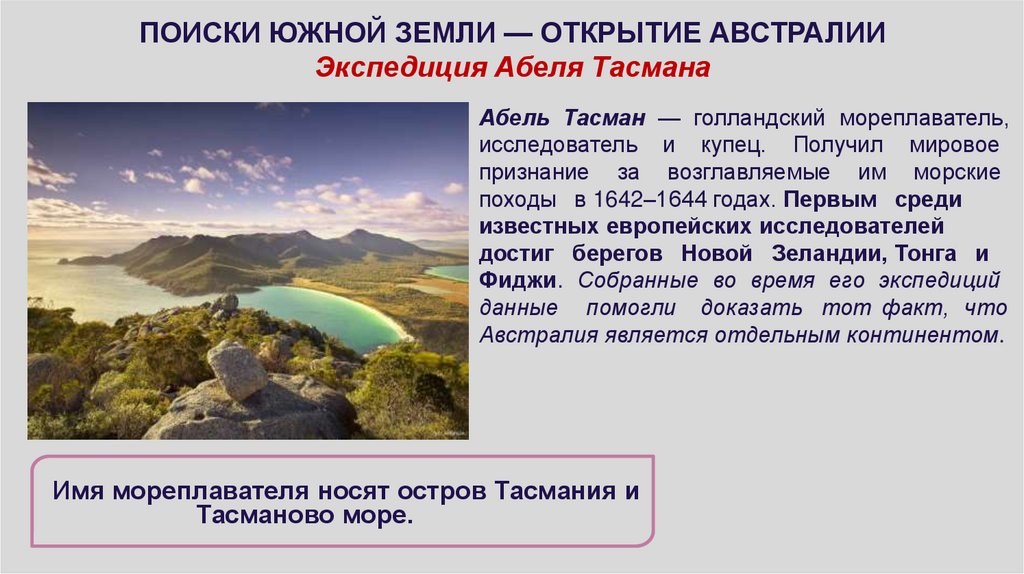 ПОИСКИ ЮЖНОЙ ЗЕМЛИ — ОТКРЫТИЕ АВСТРАЛИИ
Экспедиция Абеля Тасмана

Абель Тасман — голландский мореплаватель, исследователь и купец. Получил мировое признание за возглавляемые им морские походы в 1642–1644 годах. Первым среди известных европейских исследователей достиг берегов Новой Зеландии, Тонга и Фиджи. Собранные во время его экспедиций данные помогли доказать тот факт, что Австралия является отдельным континентом.

Имя мореплавателя носят остров Тасмания и Тасманово море.